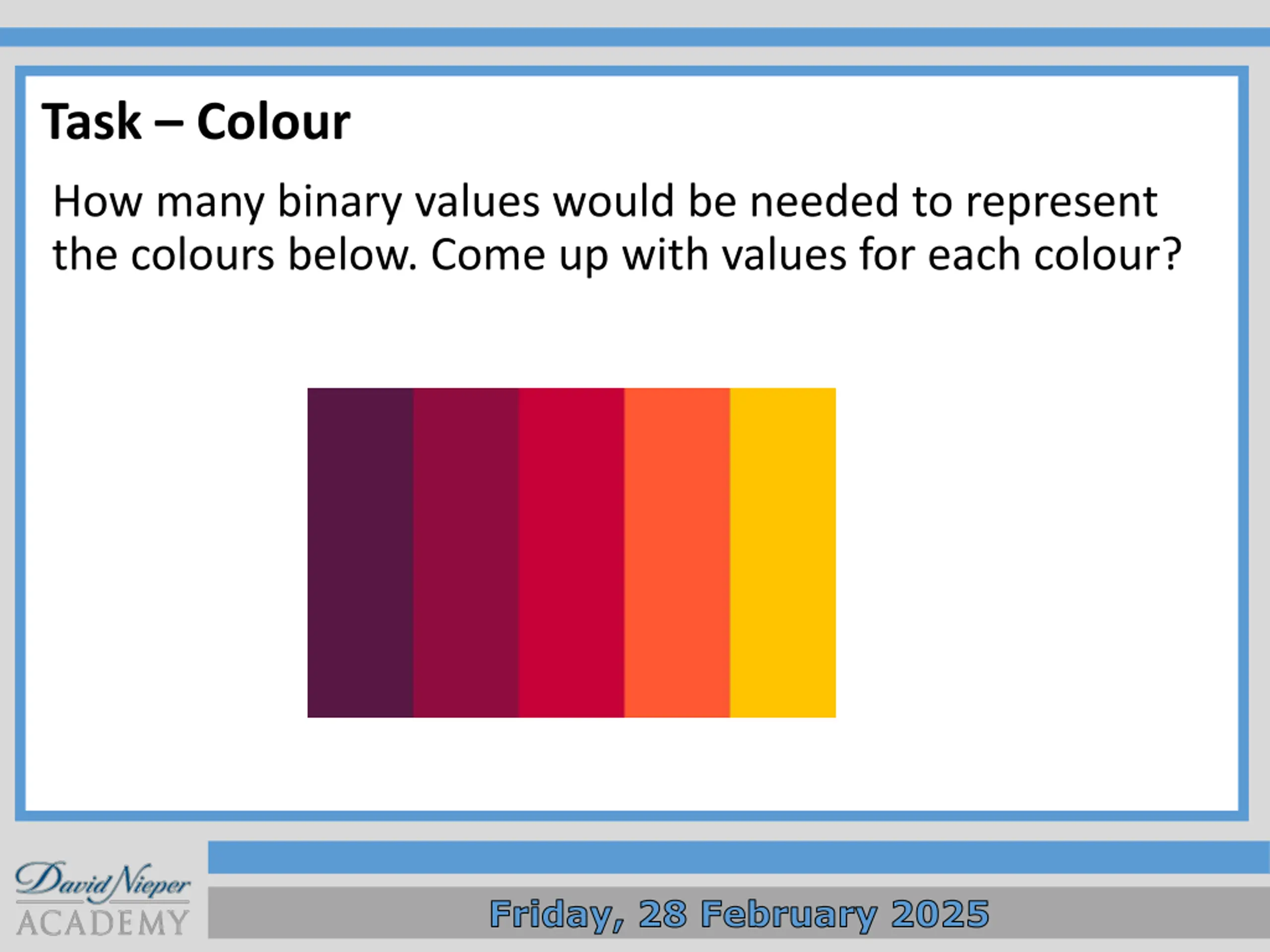 Task – Colour

How many binary values would be needed to represent the colours below. Come up with values for each colour?

David Nieper
ACADEMY

Friday, 28 February 2025